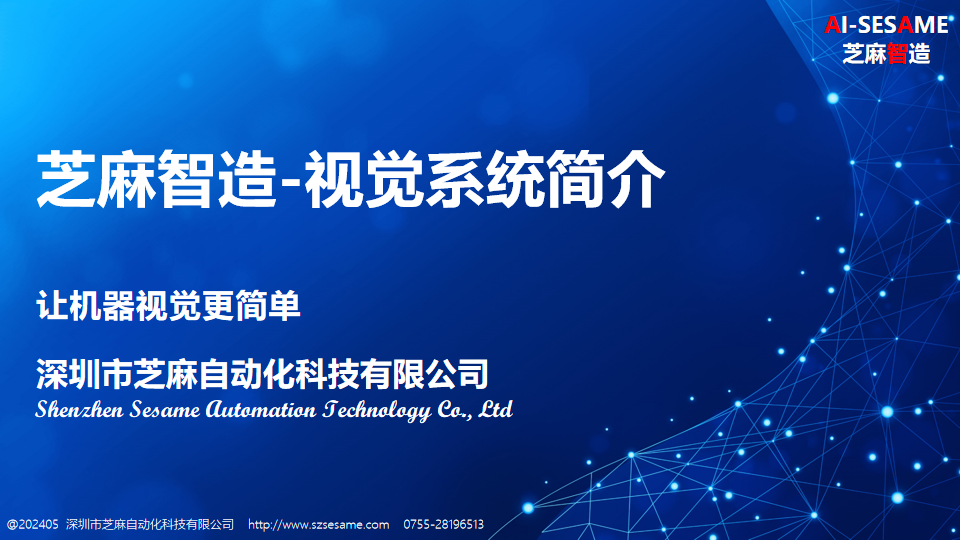 AI-SESAME
芝麻智造

芝麻智造-视觉系统简介

让机器视觉更简单

深圳市芝麻自动化科技有限公司
Shenzhen Sesame Automation Technology Co., Ltd

@202405 深圳市芝麻自动化科技有限公司 http://www.szsesame.com 0755-28196513